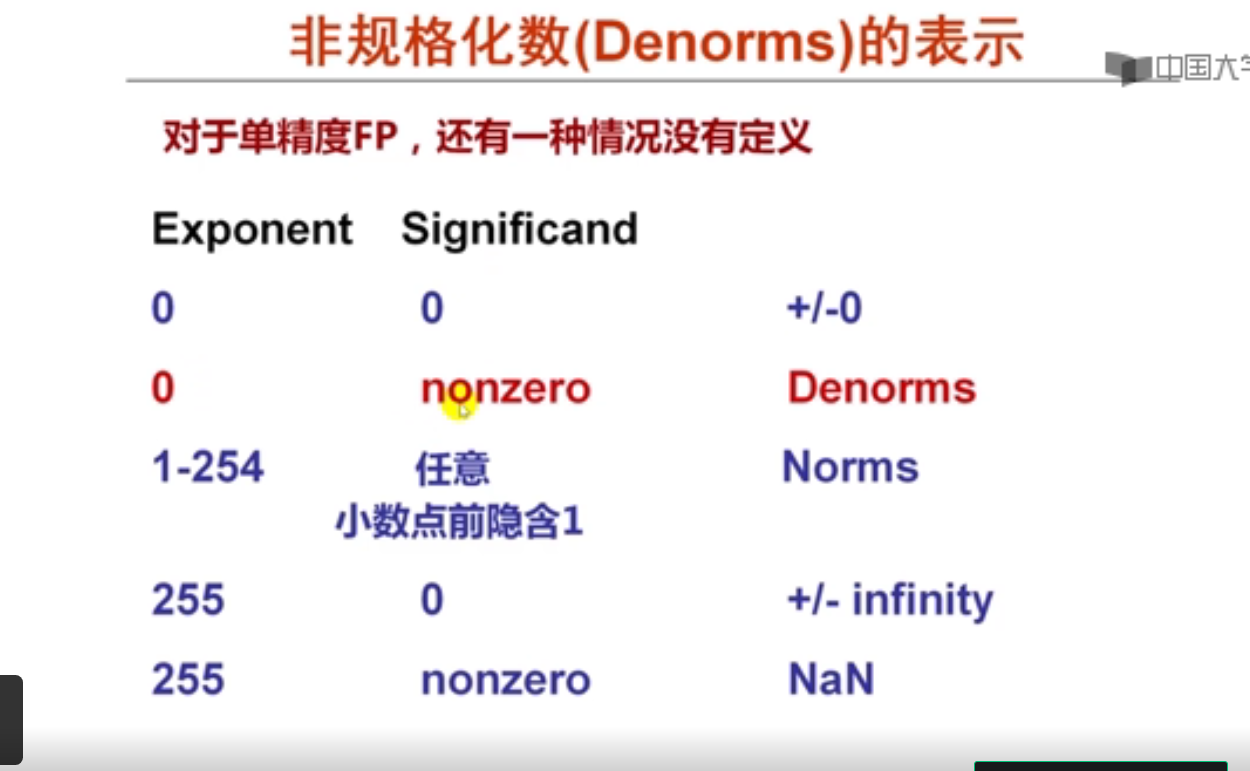 非规格化数(Denorms)的表示

中国大学

对于单精度FP，还有一种情况没有定义

| Exponent | Significand | |
|---|---|---|
| 0 | 0 | +/-0 |
| 0 | nonzero | Denorms |
| 1-254 | 任意 小数点前隐含1 | Norms |
| 255 | 0 | +/- infinity |
| 255 | nonzero | NaN |